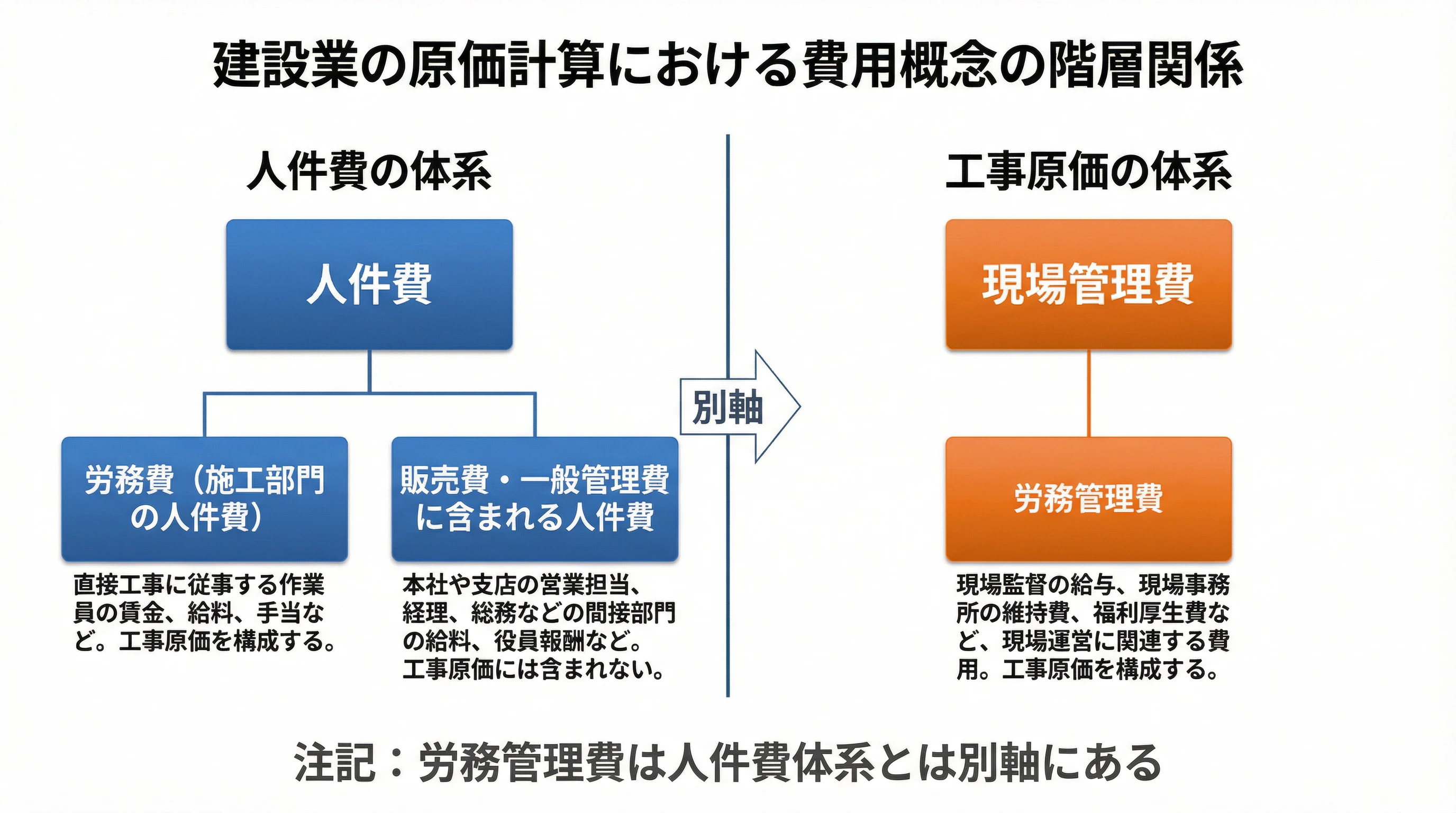 建設業の原価計算における費用概念の階層関係

人件費の体系

人件費

労務費（施工部門の人件費）

直接工事に従事する作業員の賃金、給料、手当など。工事原価を構成する。

販売費・一般管理費に含まれる人件費

本社や支店の営業担当、経理、総務などの間接部門の給料、役員報酬など。工事原価には含まれない。

別軸

工事原価の体系

現場管理費

労務管理費

現場監督の給与、現場事務所の維持費、福利厚生費など、現場運営に関連する費用。工事原価を構成する。

注記：労務管理費は人件費体系とは別軸にある